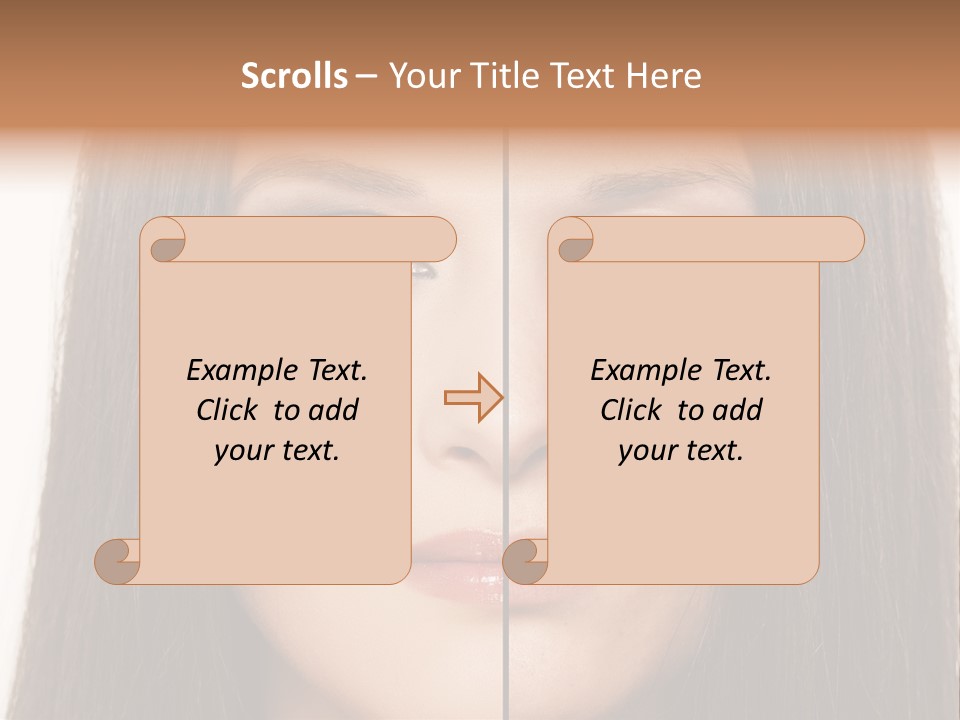 Scrolls – Your Title Text Here

Example Text. Click to add your text.

Example Text. Click to add your text.